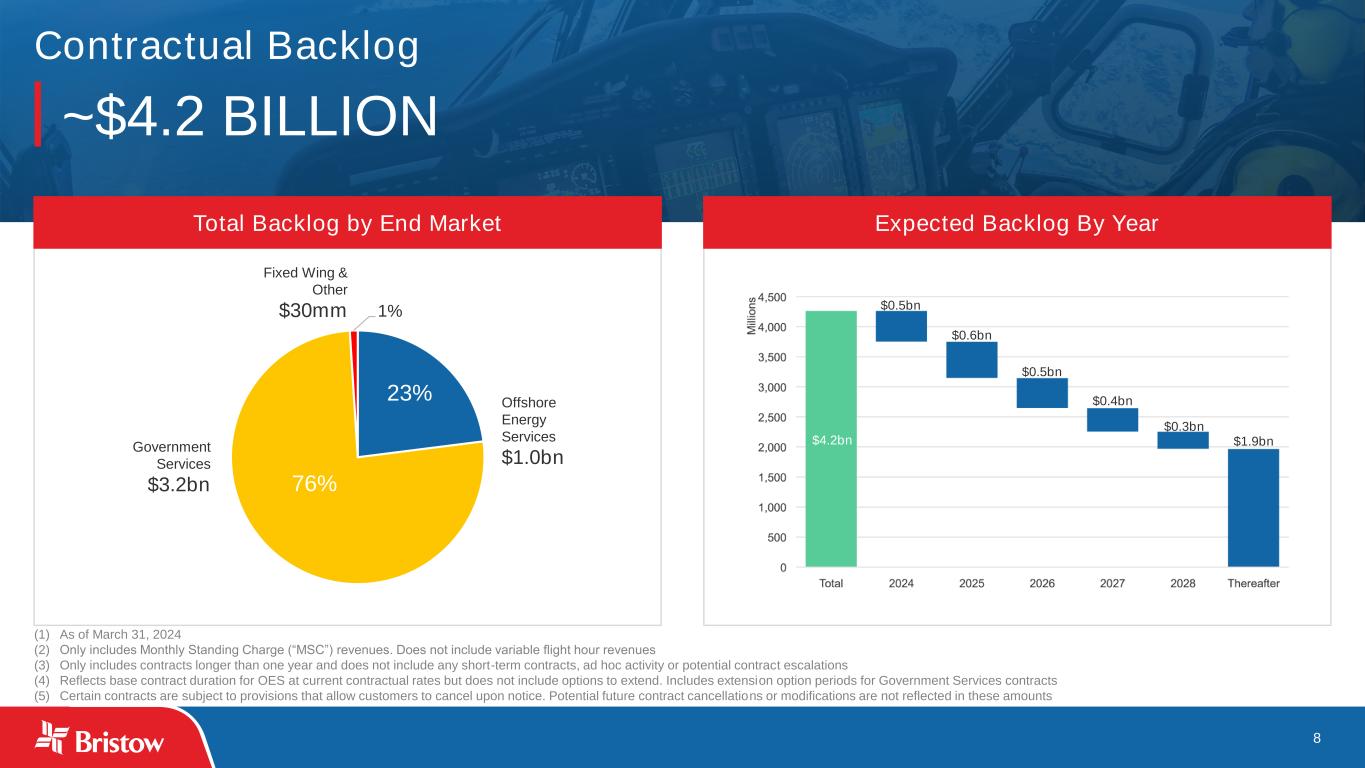 Contractual Backlog

~$4.2 BILLION

Total Backlog by End Market

Fixed Wing & Other
$30mm 1%

23%
Offshore Energy Services
$1.0bn

Government Services
$3.2bn
76%

Expected Backlog By Year

Millions
4,500
4,000
3,500
3,000
2,500
2,000
1,500
1,000
500
0

$4.2bn
$0.5bn
$0.6bn
$0.5bn
$0.4bn
$0.3bn
$1.9bn

Total 2024 2025 2026 2027 2028 Thereafter

(1) As of March 31, 2024
(2) Only includes Monthly Standing Charge (“MSC”) revenues. Does not include variable flight hour revenues
(3) Only includes contracts longer than one year and does not include any short-term contracts, ad hoc activity or potential contract escalations
(4) Reflects base contract duration for OES at current contractual rates but does not include options to extend. Includes extension option periods for Government Services contracts
(5) Certain contracts are subject to provisions that allow customers to cancel upon notice. Potential future contract cancellations or modifications are not reflected in these amounts

Bristow

8